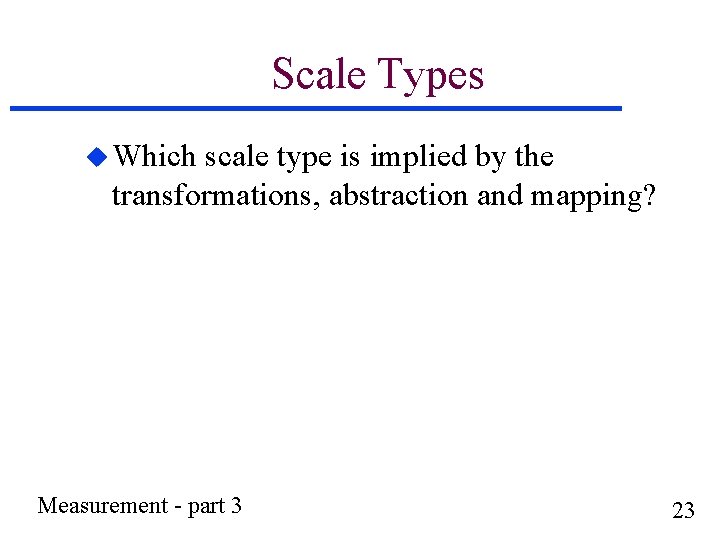 Scale Types

Which scale type is implied by the transformations, abstraction and mapping?

Measurement - part 3

23